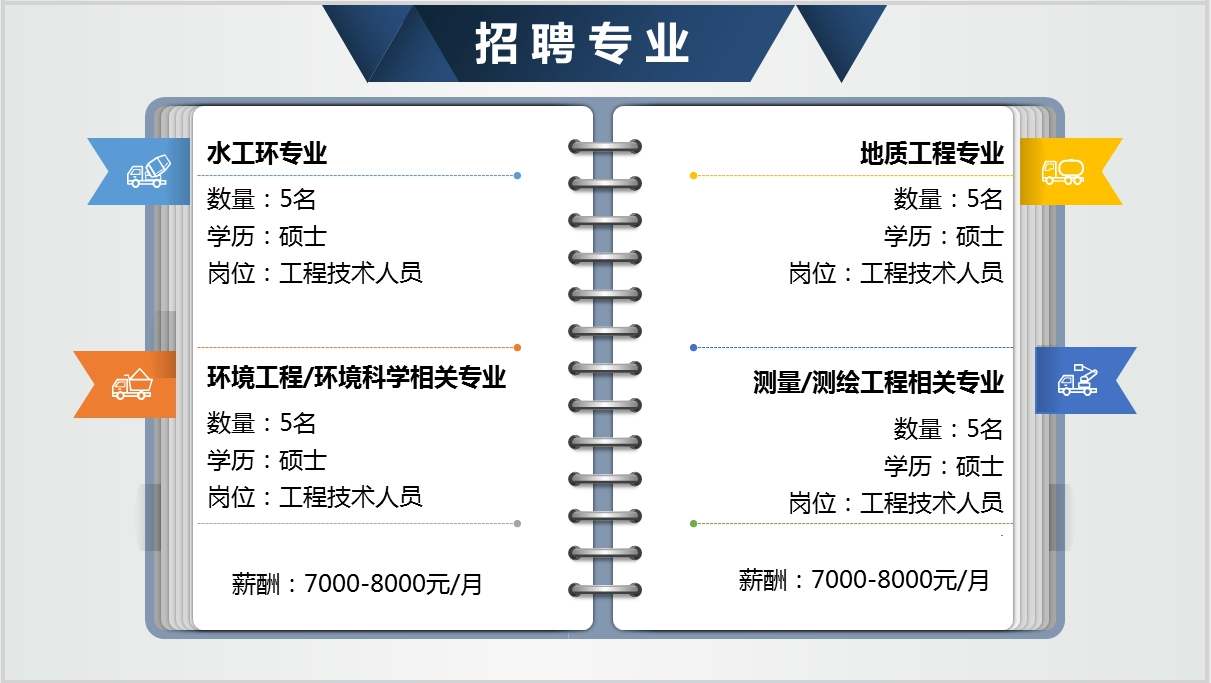 招聘专业

水工环专业
数量：5名
学历：硕士
岗位：工程技术人员

环境工程/环境科学相关专业
数量：5名
学历：硕士
岗位：工程技术人员

薪酬：7000-8000元/月

地质工程专业
数量：5名
学历：硕士
岗位：工程技术人员

测量/测绘工程相关专业
数量：5名
学历：硕士
岗位：工程技术人员

薪酬：7000-8000元/月